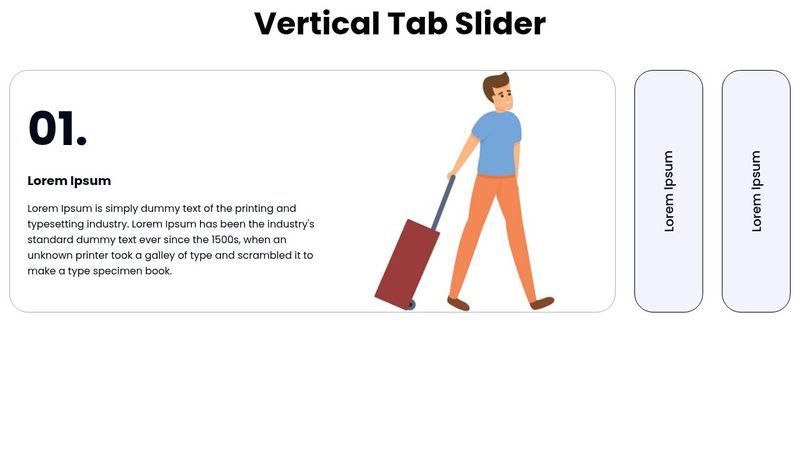 Vertical Tab Slider

01.

Lorem Ipsum

Lorem Ipsum is simply dummy text of the printing and typesetting industry. Lorem Ipsum has been the industry's standard dummy text ever since the 1500s, when an unknown printer took a galley of type and scrambled it to make a type specimen book.

Lorem Ipsum

Lorem Ipsum